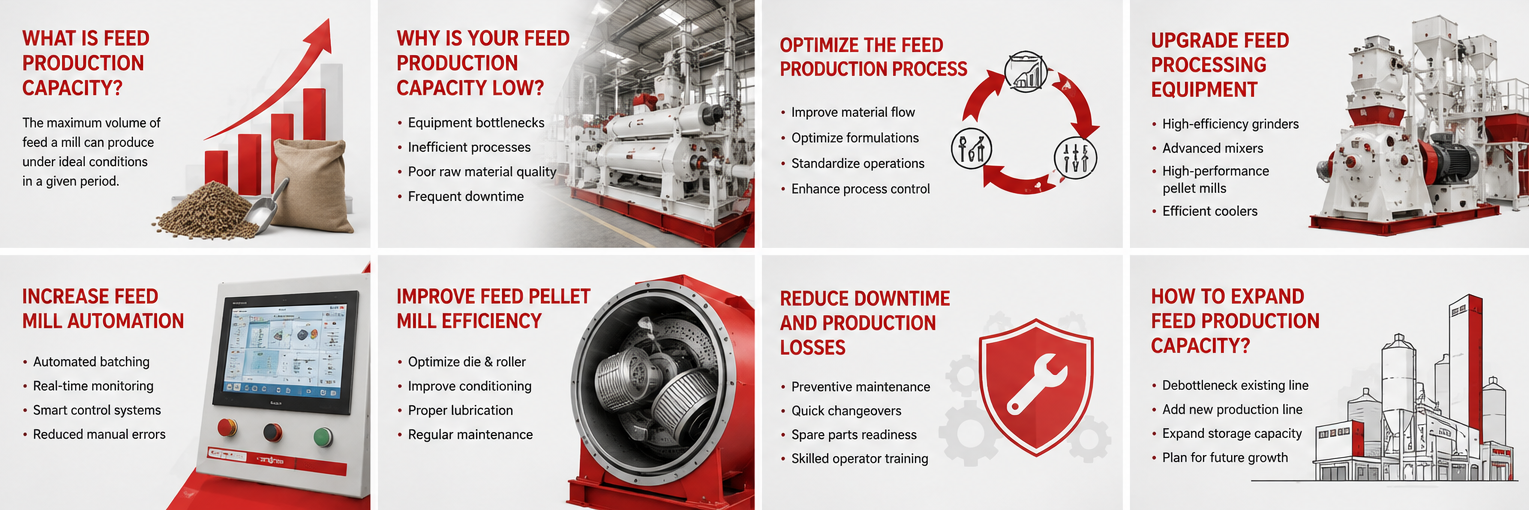 WHAT IS FEED PRODUCTION CAPACITY?

The maximum volume of feed a mill can produce under ideal conditions in a given period.

WHY IS YOUR FEED PRODUCTION CAPACITY LOW?

• Equipment bottlenecks
• Inefficient processes
• Poor raw material quality
• Frequent downtime

OPTIMIZE THE FEED PRODUCTION PROCESS

• Improve material flow
• Optimize formulations
• Standardize operations
• Enhance process control

UPGRADE FEED PROCESSING EQUIPMENT

• High-efficiency grinders
• Advanced mixers
• High-performance pellet mills
• Efficient coolers

INCREASE FEED MILL AUTOMATION

• Automated batching
• Real-time monitoring
• Smart control systems
• Reduced manual errors

IMPROVE FEED PELLET MILL EFFICIENCY

• Optimize die & roller
• Improve conditioning
• Proper lubrication
• Regular maintenance

REDUCE DOWNTIME AND PRODUCTION LOSSES

• Preventive maintenance
• Quick changeovers
• Spare parts readiness
• Skilled operator training

HOW TO EXPAND FEED PRODUCTION CAPACITY?

• Debottleneck existing line
• Add new production line
• Expand storage capacity
• Plan for future growth